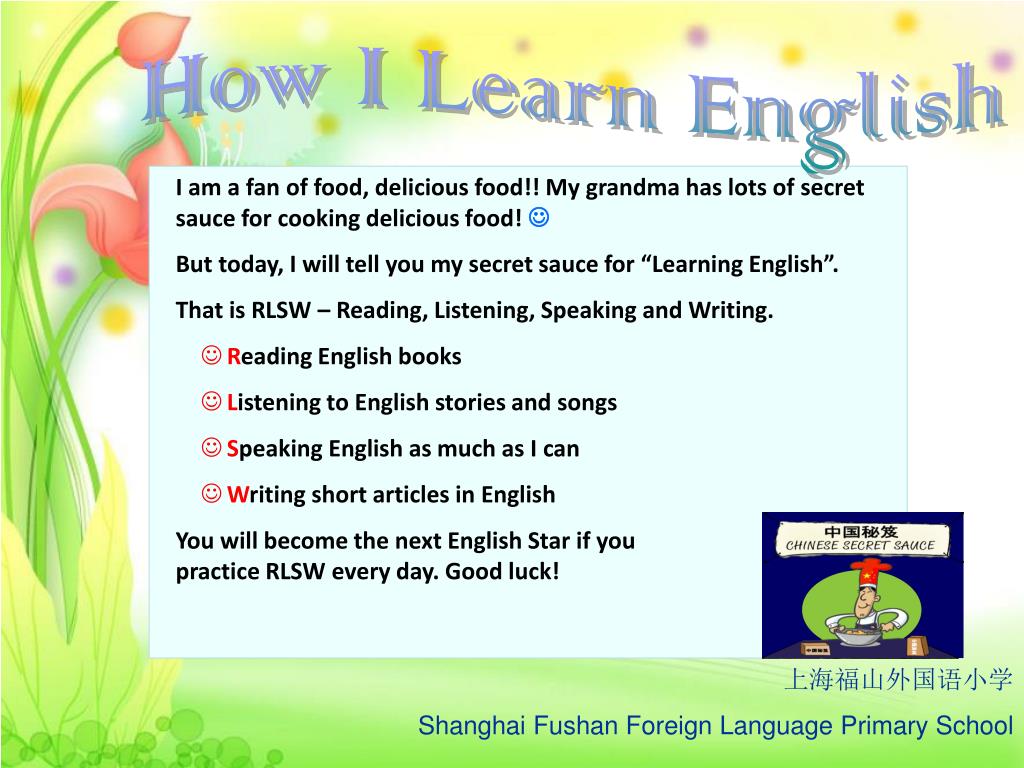 How I Learn English

I am a fan of food, delicious food!! My grandma has lots of secret sauce for cooking delicious food! ☺

But today, I will tell you my secret sauce for “Learning English”.

That is RLSW – Reading, Listening, Speaking and Writing.

☺ Reading English books

☺ Listening to English stories and songs

☺ Speaking English as much as I can

☺ Writing short articles in English

You will become the next English Star if you practice RLSW every day. Good luck!

中国秘笈
CHINESE SECRET SAUCE

上海福山外国语小学

Shanghai Fushan Foreign Language Primary School